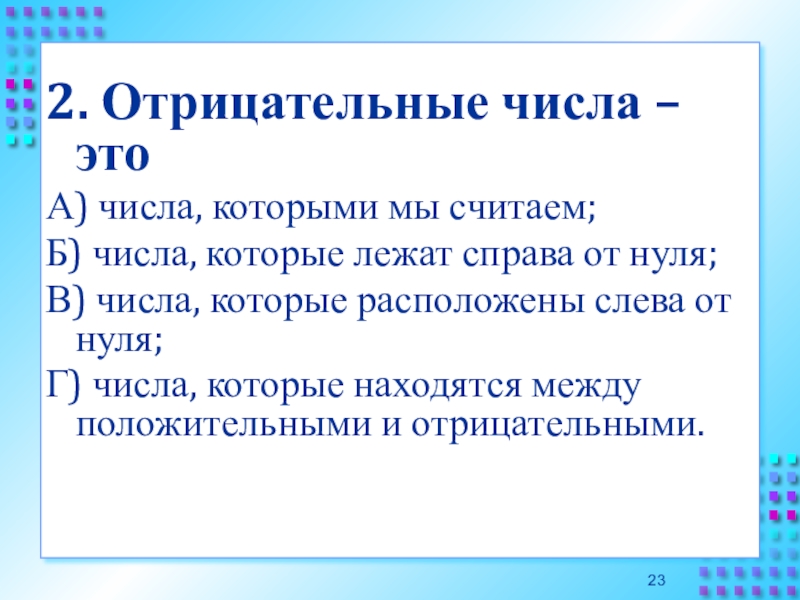 2. Отрицательные числа – это

А) числа, которыми мы считаем;

Б) числа, которые лежат справа от нуля;

В) числа, которые расположены слева от нуля;

Г) числа, которые находятся между положительными и отрицательными.

23